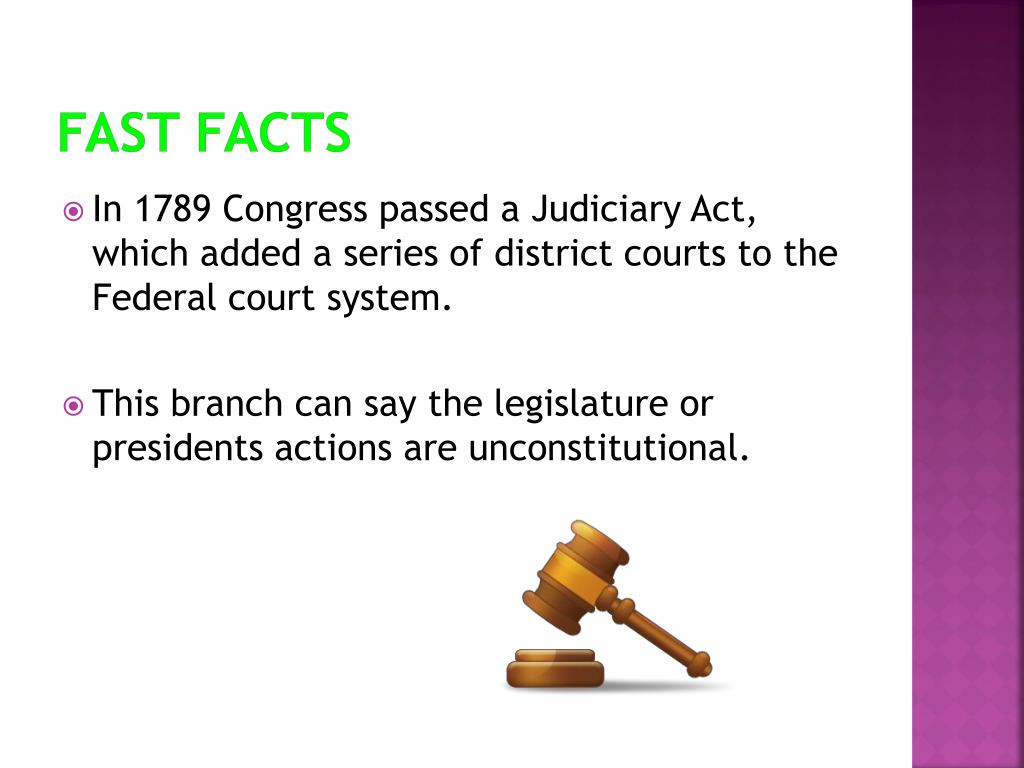 FAST FACTS

In 1789 Congress passed a Judiciary Act, which added a series of district courts to the Federal court system.

This branch can say the legislature or presidents actions are unconstitutional.